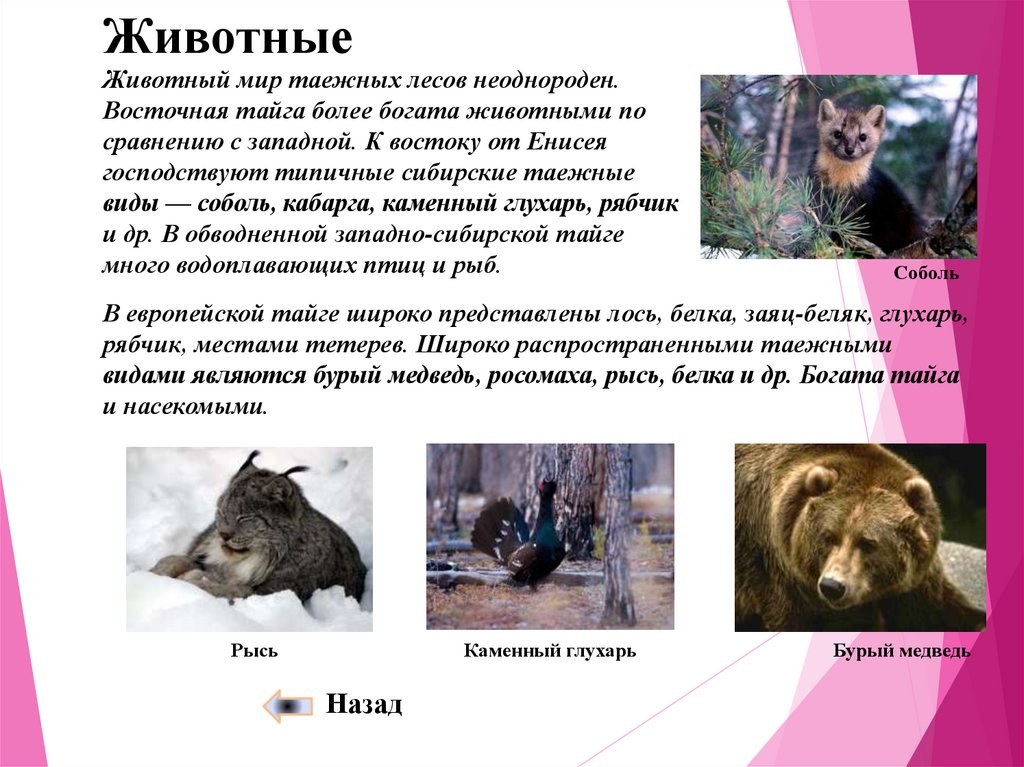 Животные

Животный мир таежных лесов неоднороден. Восточная тайга более богата животными по сравнению с западной. К востоку от Енисея господствуют типичные сибирские таежные виды — соболь, кабарга, каменный глухарь, рябчик и др. В обводненной западно-сибирской тайге много водоплавающих птиц и рыб.

Соболь

В европейской тайге широко представлены лось, белка, заяц-беляк, глухарь, рябчик, местами тетерев. Широко распространенными таежными видами являются бурый медведь, росомаха, рысь, белка и др. Богата тайга и насекомыми.

Рысь

Каменный глухарь

Бурый медведь

Назад